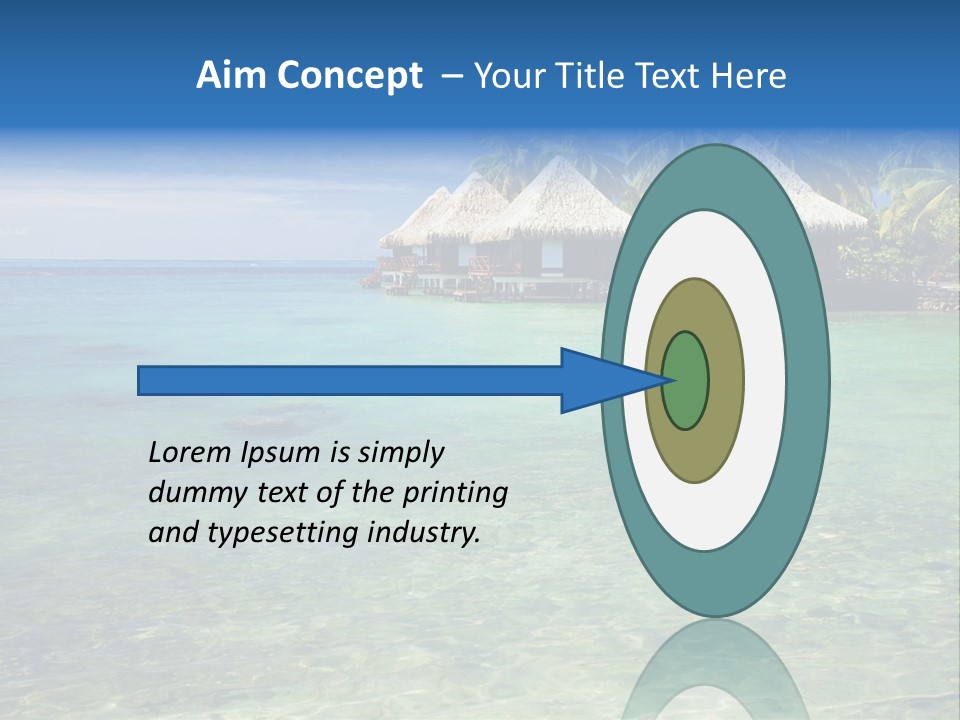 Aim Concept – Your Title Text Here

Lorem Ipsum is simply dummy text of the printing and typesetting industry.